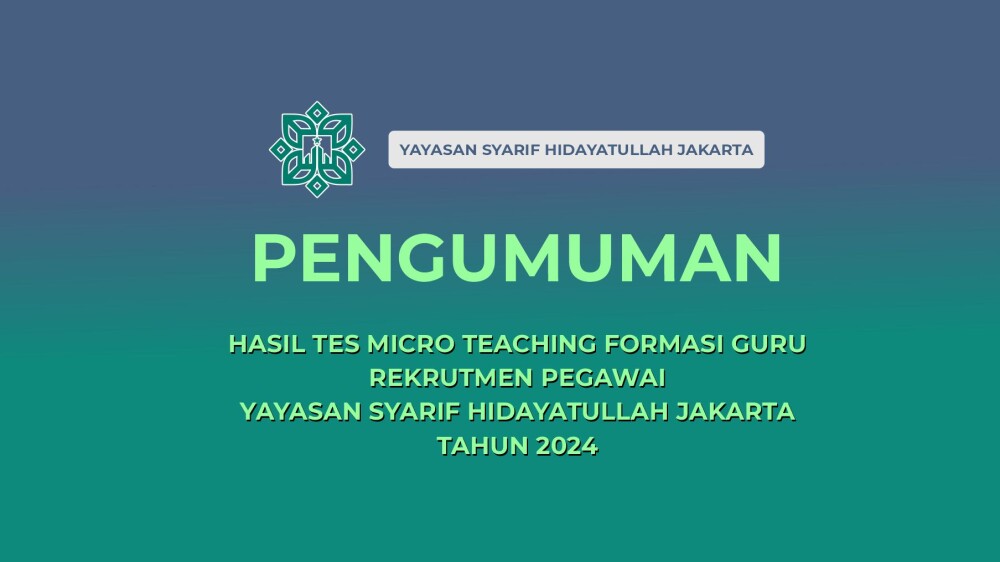 YAYASAN SYARIF HIDAYATULLAH JAKARTA

PENGUMUMAN

HASIL TES MICRO TEACHING FORMASI GURU
REKRUTMEN PEGAWAI
YAYASAN SYARIF HIDAYATULLAH JAKARTA
TAHUN 2024